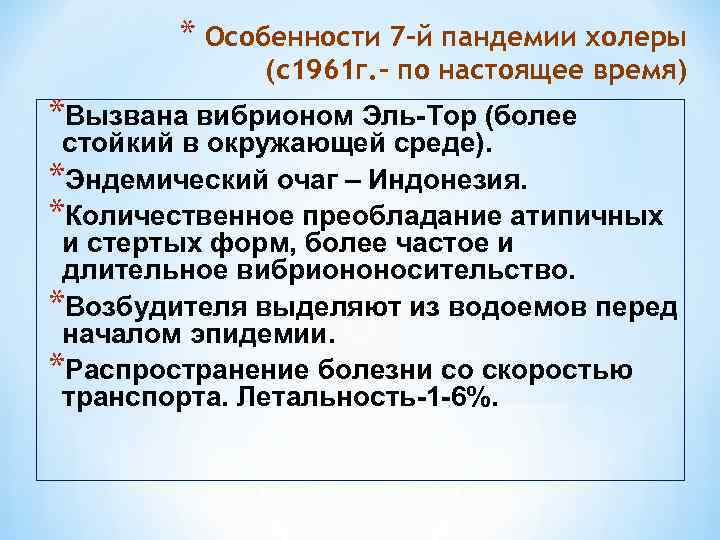 * Особенности 7-й пандемии холеры (с1961г.- по настоящее время)

*Вызвана вибрионом Эль-Тор (более стойкий в окружающей среде).

*Эндемический очаг – Индонезия.

*Количественное преобладание атипичных и стертых форм, более частое и длительное вибриононосительство.

*Возбудителя выделяют из водоемов перед началом эпидемии.

*Распространение болезни со скоростью транспорта. Летальность-1-6%.